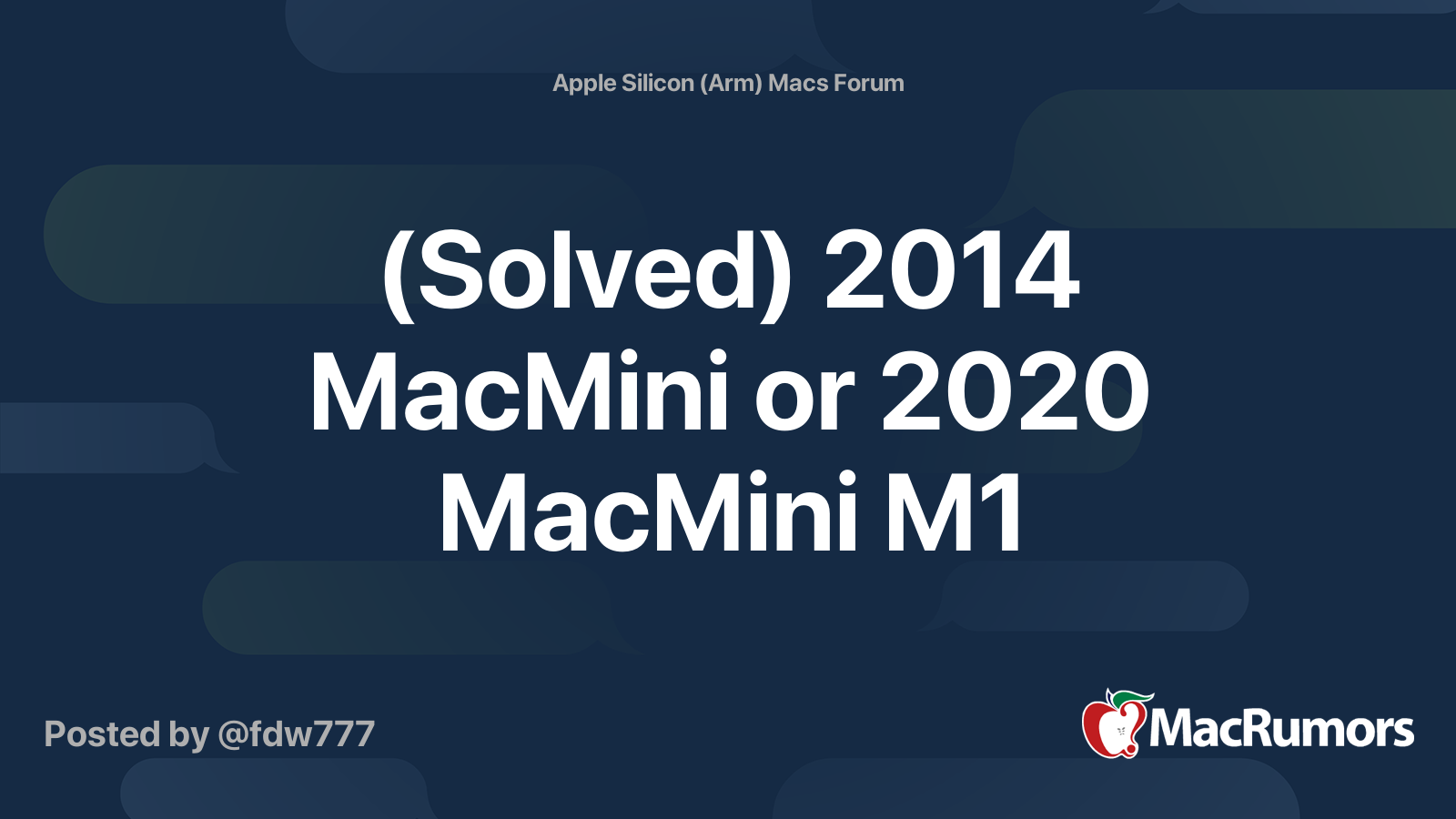 Apple Silicon (Arm) Macs Forum

(Solved) 2014 MacMini or 2020 MacMini M1

Posted by @fdw777

MacRumors